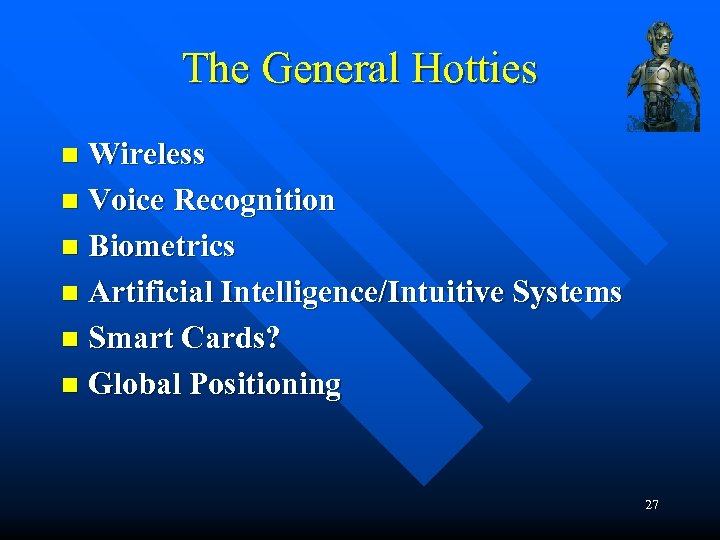 The General Hotties

- Wireless
- Voice Recognition
- Biometrics
- Artificial Intelligence/Intuitive Systems
- Smart Cards?
- Global Positioning

27